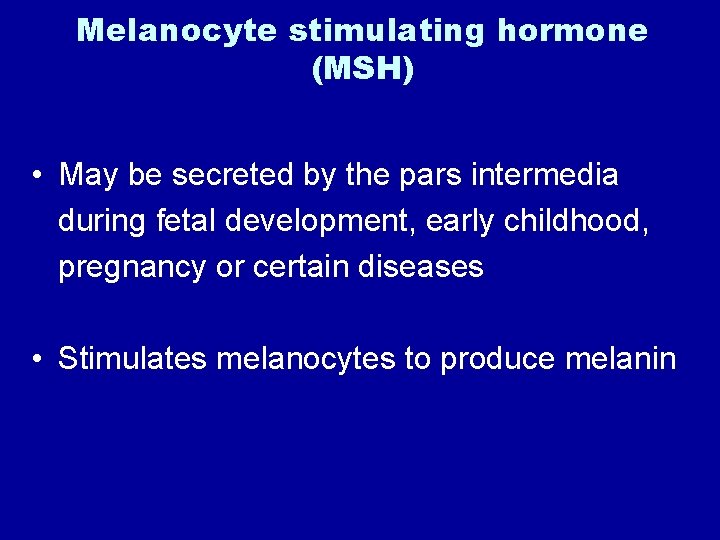 Melanocyte stimulating hormone (MSH)

• May be secreted by the pars intermedia during fetal development, early childhood, pregnancy or certain diseases

• Stimulates melanocytes to produce melanin